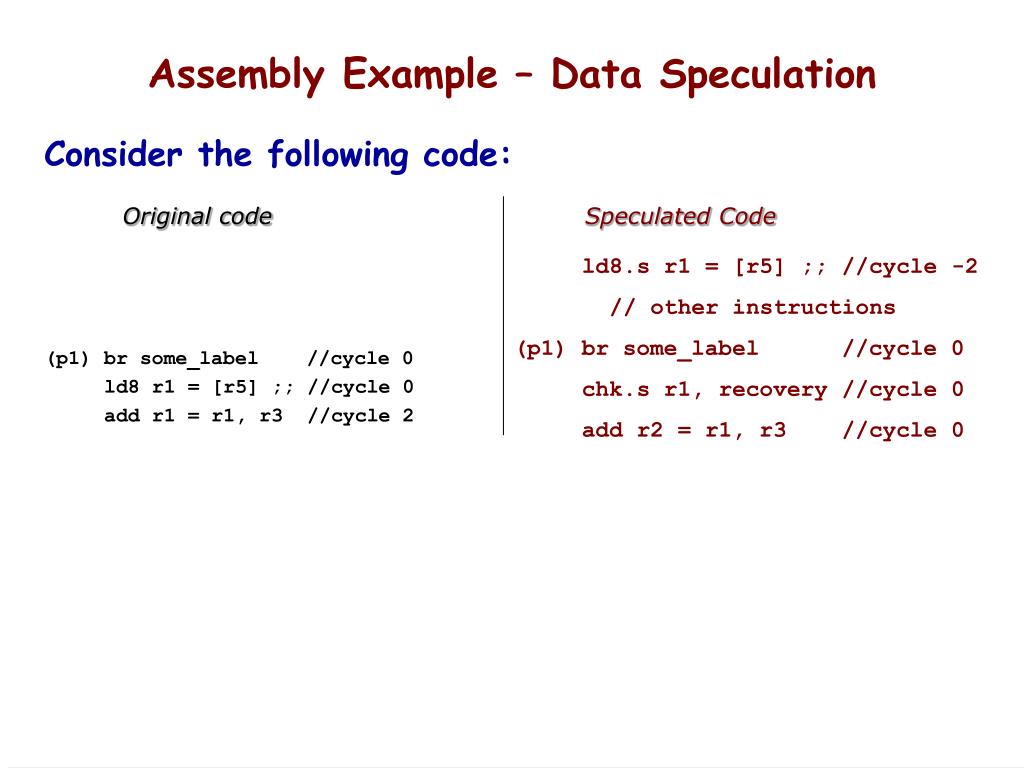 Assembly Example – Data Speculation

Consider the following code:

Original code

(p1) br some_label //cycle 0
ld8 r1 = [r5] ;; //cycle 0
add r1 = r1, r3 //cycle 2

Speculated Code

ld8.s r1 = [r5] ;; //cycle -2
// other instructions
(p1) br some_label //cycle 0
chk.s r1, recovery //cycle 0
add r2 = r1, r3 //cycle 0